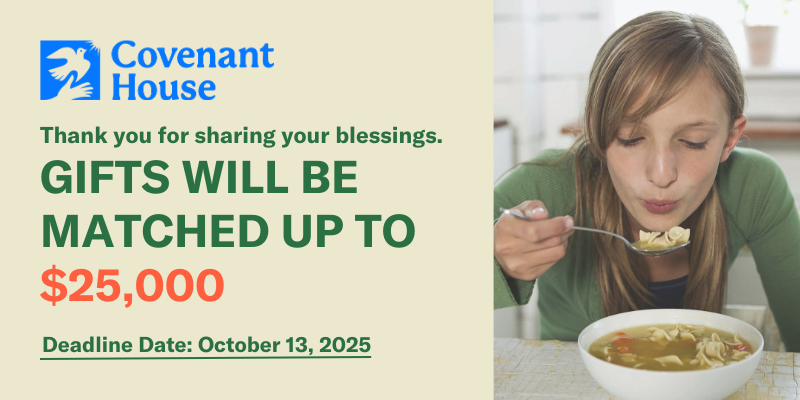 Covenant House

Thank you for sharing your blessings.

GIFTS WILL BE MATCHED UP TO $25,000

Deadline Date: October 13, 2025